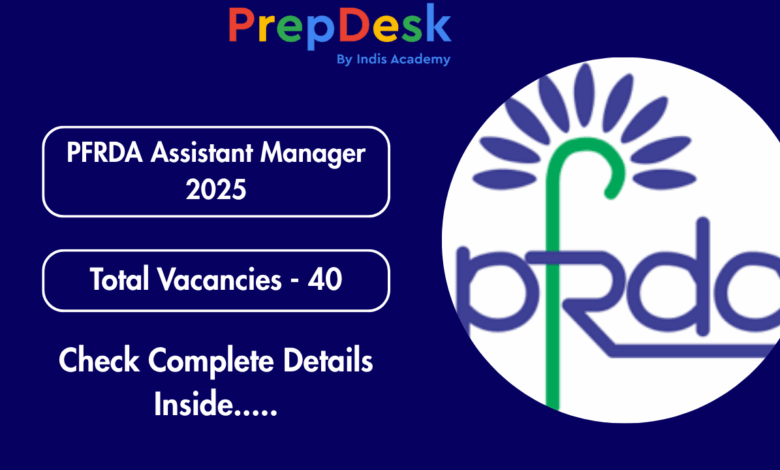 PrepDesk
By Indis Academy

PFRDA Assistant Manager 2025

Total Vacancies - 40

Check Complete Details Inside.....

pfrda